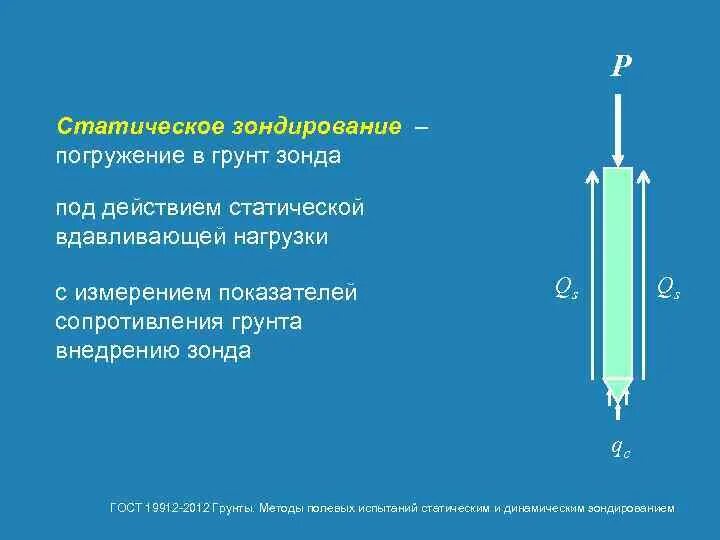 Статическое зондирование – погружение в грунт зонда

под действием статической вдавливающей нагрузки

с измерением показателей сопротивления грунта внедрению зонда

$P$

$Q_s$

$Q_s$

$q_c$

ГОСТ 19912-2012 Грунты. Методы полевых испытаний статическим и динамическим зондированием